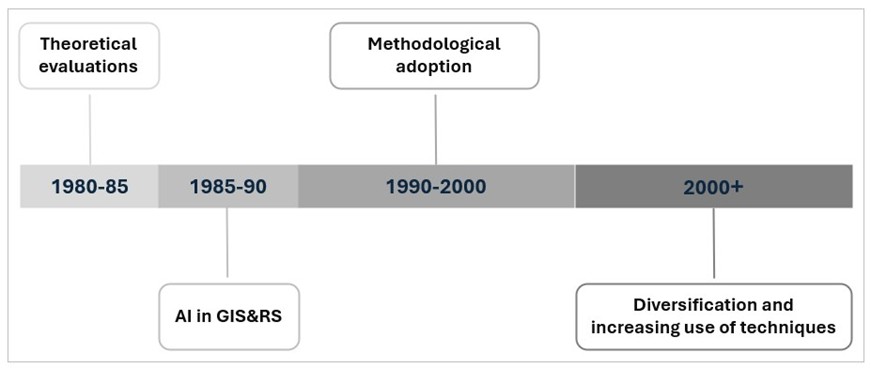 Theoretical evaluations

Methodological adoption

1980-85

1985-90

1990-2000

2000+

AI in GIS&RS

Diversification and increasing use of techniques